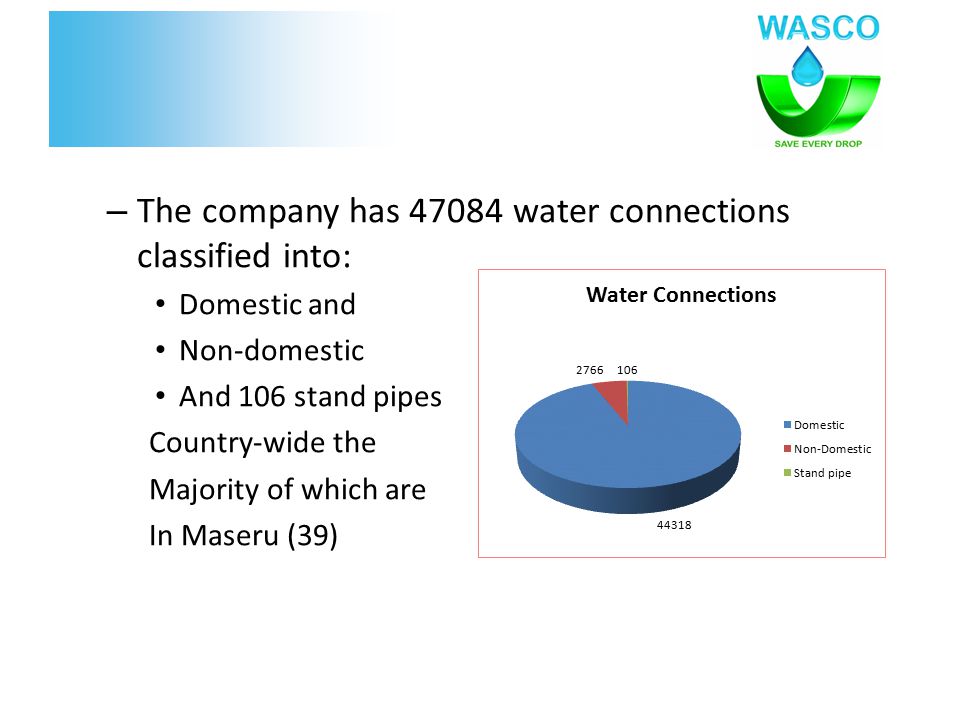 WASCO
SAVE EVERY DROP

– The company has 47084 water connections classified into:
• Domestic and
• Non-domestic
• And 106 stand pipes
Country-wide the
Majority of which are
In Maseru (39)

Water Connections

2766 106

44318

Domestic
Non-Domestic
Stand pipe